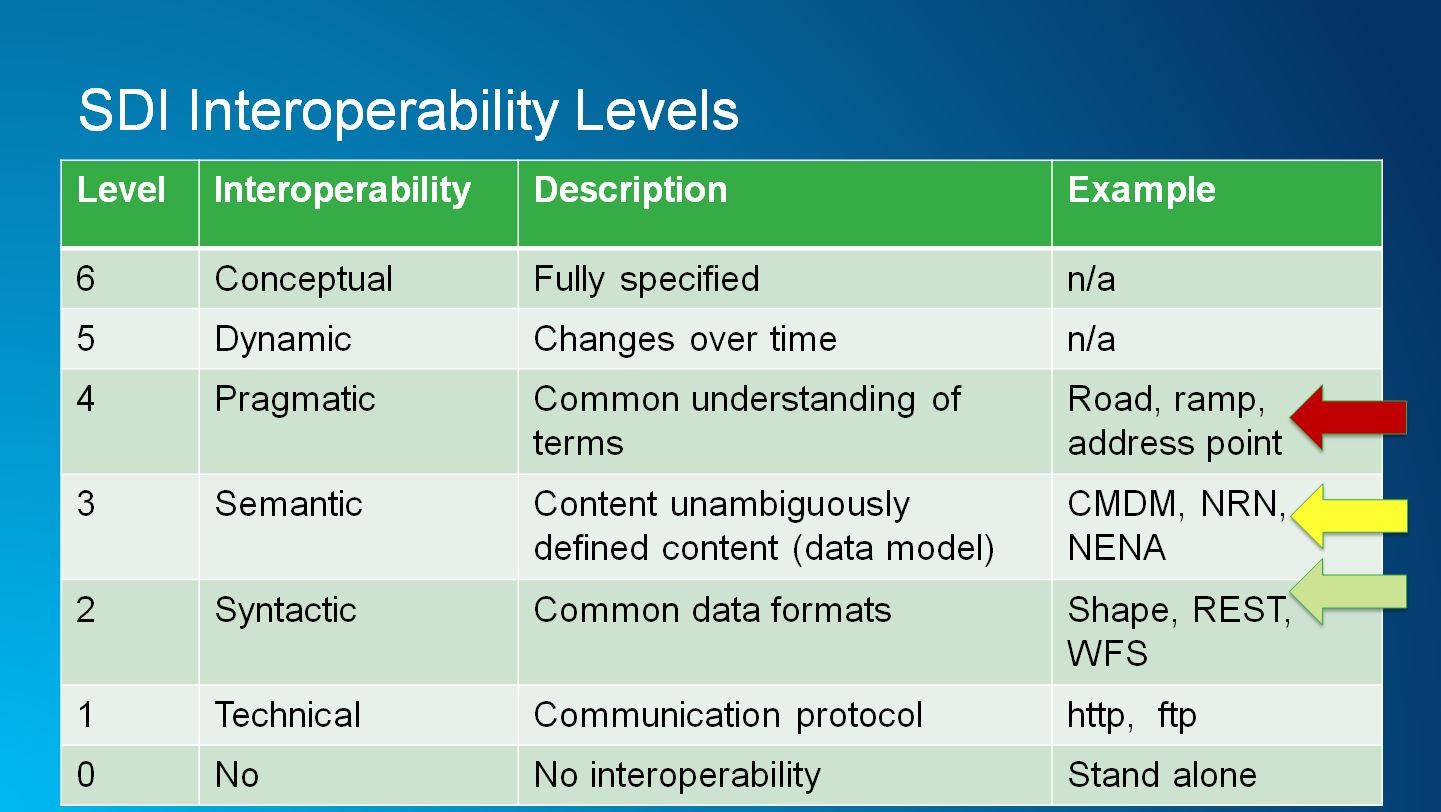 SDI Interoperability Levels

| Level | Interoperability | Description | Example |
|---|---|---|---|
| 6 | Conceptual | Fully specified | n/a |
| 5 | Dynamic | Changes over time | n/a |
| 4 | Pragmatic | Common understanding of terms | Road, ramp, address point |
| 3 | Semantic | Content unambiguously defined content (data model) | CMDM, NRN, NENA |
| 2 | Syntactic | Common data formats | Shape, REST, WFS |
| 1 | Technical | Communication protocol | http, ftp |
| 0 | No | No interoperability | Stand alone |